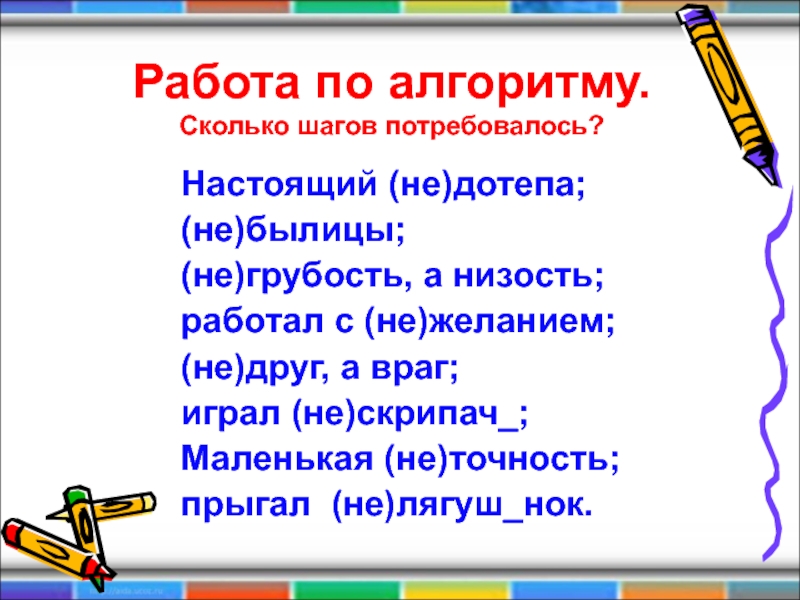 Работа по алгоритму.
Сколько шагов потребовалось?

Настоящий (не)дотепа;
(не)былицы;
(не)грубость, а низость;
работал с (не)желанием;
(не)друг, а враг;
играл (не)скрипач_;
Маленькая (не)точность;
прыгал (не)лягуш_нок.